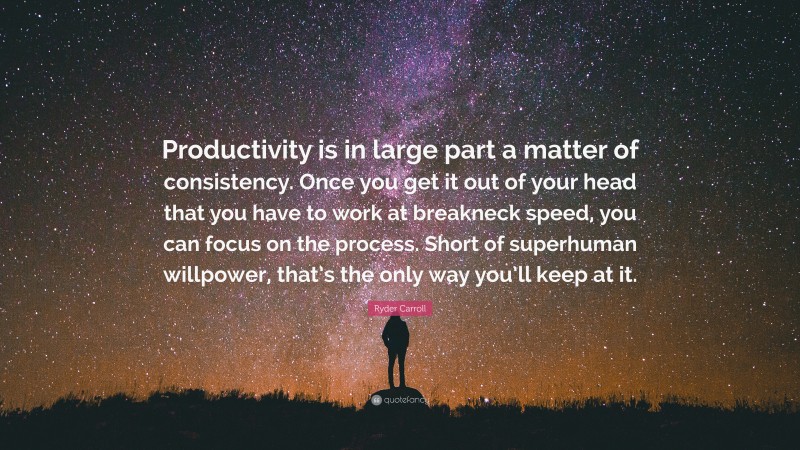 Productivity is in large part a matter of consistency. Once you get it out of your head that you have to work at breakneck speed, you can focus on the process. Short of superhuman willpower, that's the only way you'll keep at it.

Ryder Carroll

quotefancy